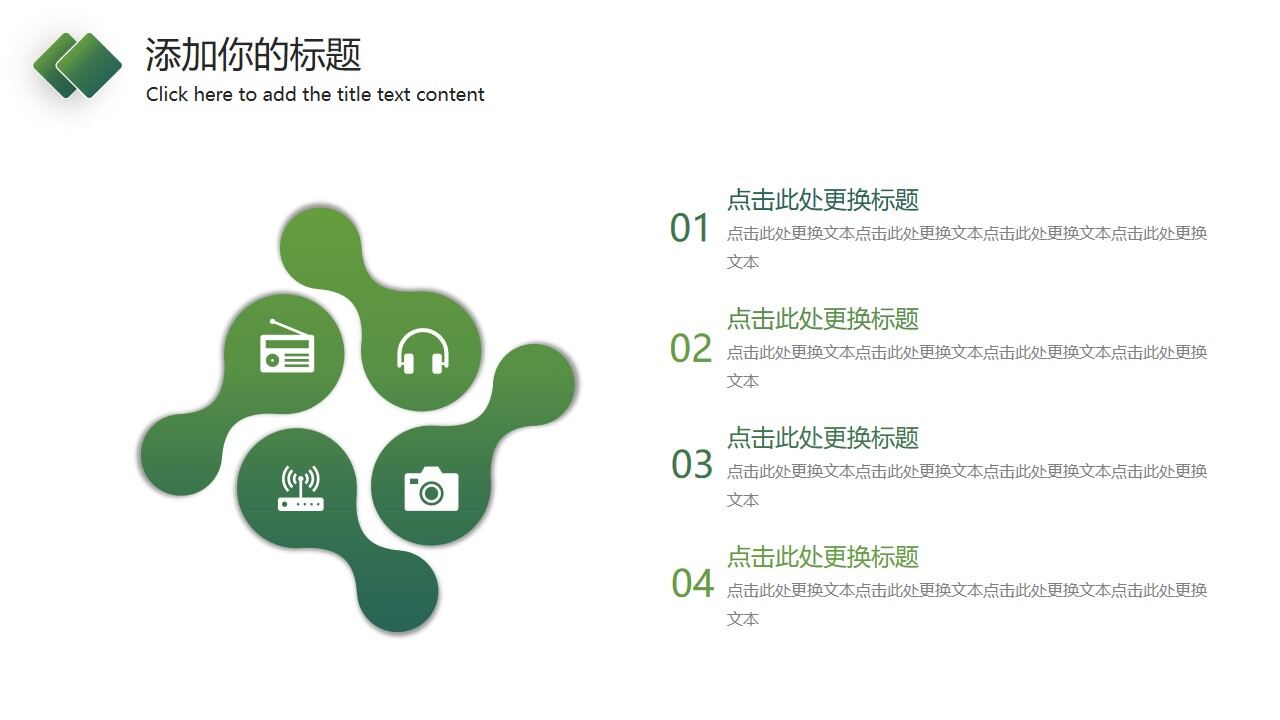 添加你的标题

Click here to add the title text content

01 点击此处更换标题

点击此处更换文本点击此处更换文本点击此处更换文本点击此处更换文本

02 点击此处更换标题

点击此处更换文本点击此处更换文本点击此处更换文本点击此处更换文本

03 点击此处更换标题

点击此处更换文本点击此处更换文本点击此处更换文本点击此处更换文本

04 点击此处更换标题

点击此处更换文本点击此处更换文本点击此处更换文本点击此处更换文本